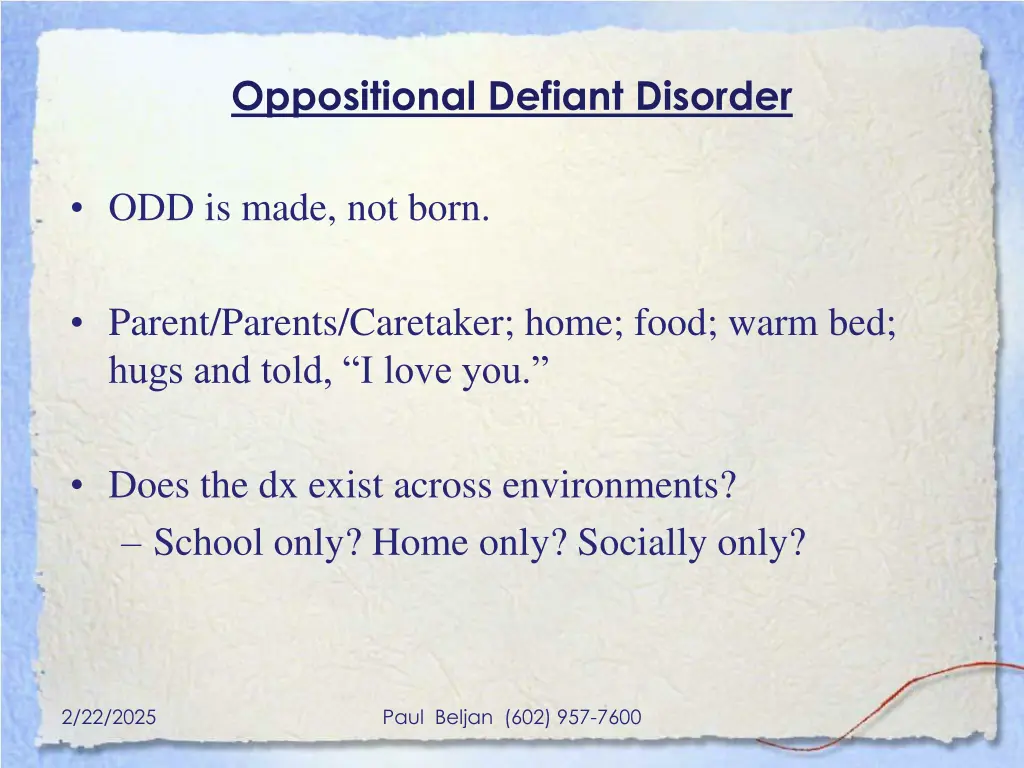 Oppositional Defiant Disorder

• ODD is made, not born.

• Parent/Parents/Caretaker; home; food; warm bed; hugs and told, “I love you.”

• Does the dx exist across environments?
– School only? Home only? Socially only?

2/22/2025

Paul Beljan (602) 957-7600